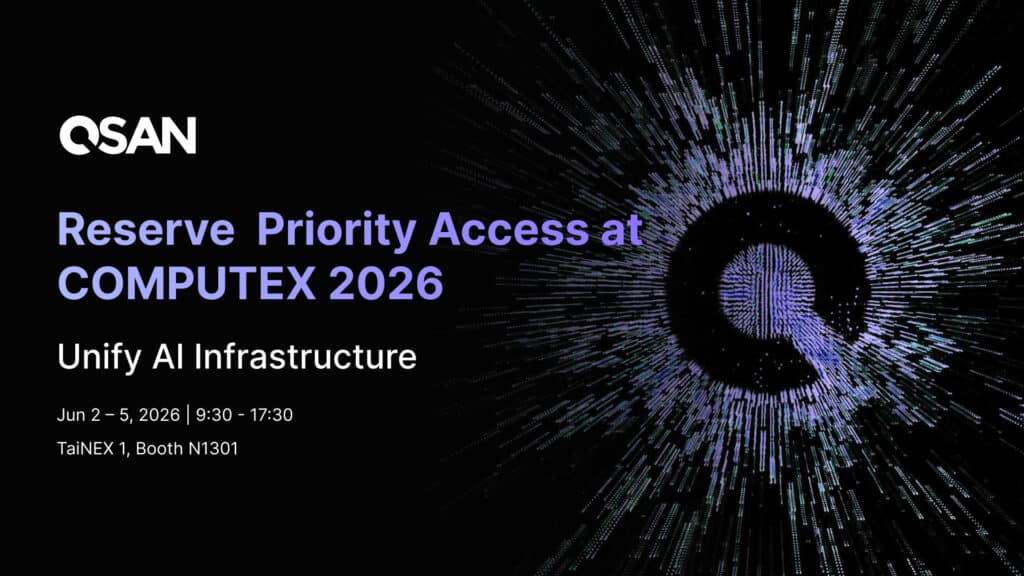 QSAN

Reserve Priority Access at COMPUTEX 2026

Unify AI Infrastructure

Jun 2 – 5, 2026 | 9:30 - 17:30

TaiNEX 1, Booth N1301